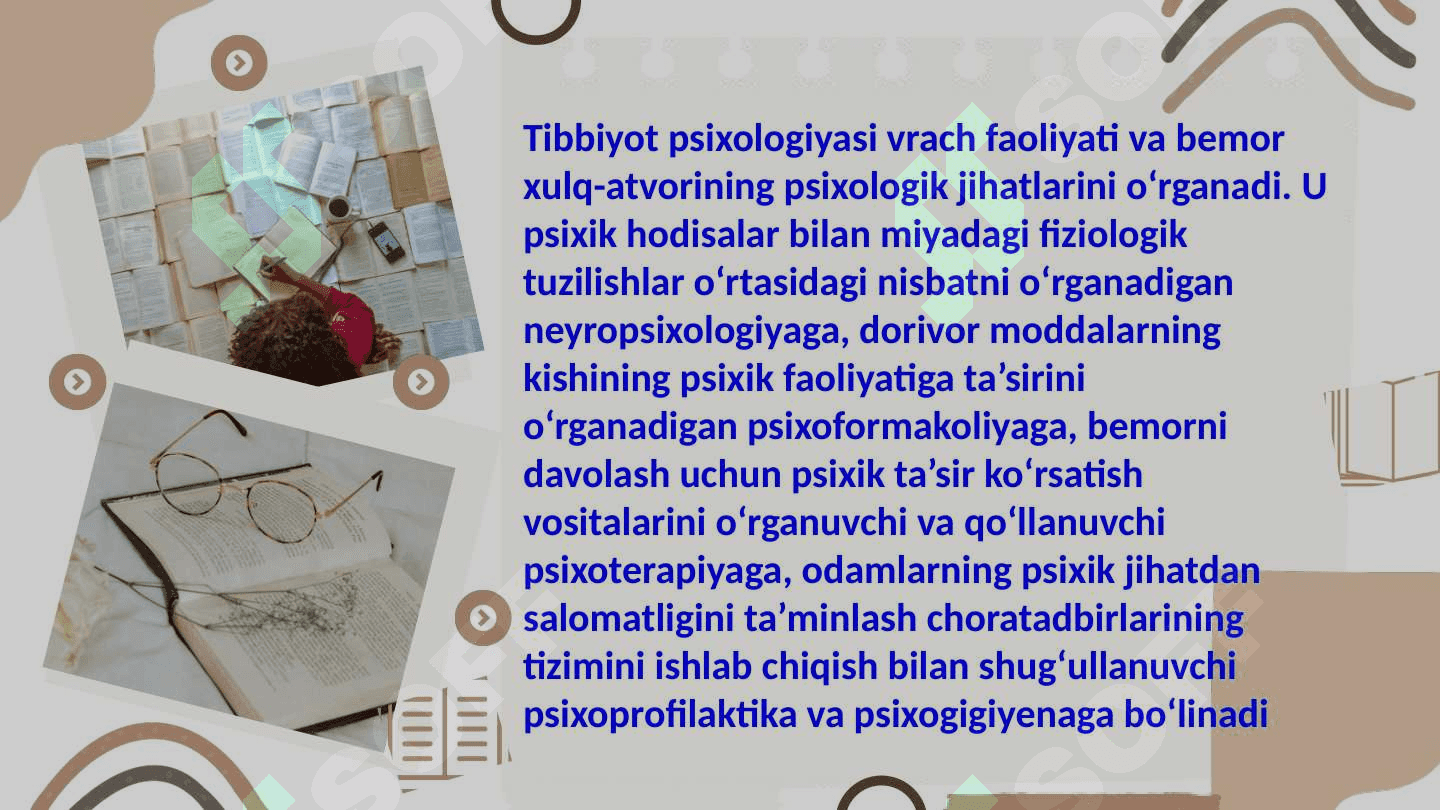 Tibbiyot psixologiyasi vrach faoliyati va bemor xulq-atvorining psixologik jihatlarini o‘rganadi. U psixik hodisalar bilan miyadagi fiziologik tuzilishlar o‘rtasidagi nisbatni o‘rganadigan neyropsixologiyaga, dorivor moddalarning kishining psixik faoliyatiga ta’sirini o‘rganadigan psixoformakoliyaga, bemorni davolash uchun psixik ta’sir ko‘rsatish vositalarini o‘rganuvchi va qo‘llanuvchi psixoterapiyaga, odamlarning psixik jihatdan salomatligini ta’minlash choratadbirlarining tizimini ishlab chiqish bilan shug‘ullanuvchi psixoprofilaktika va psixogigiyenaga bo‘linadi